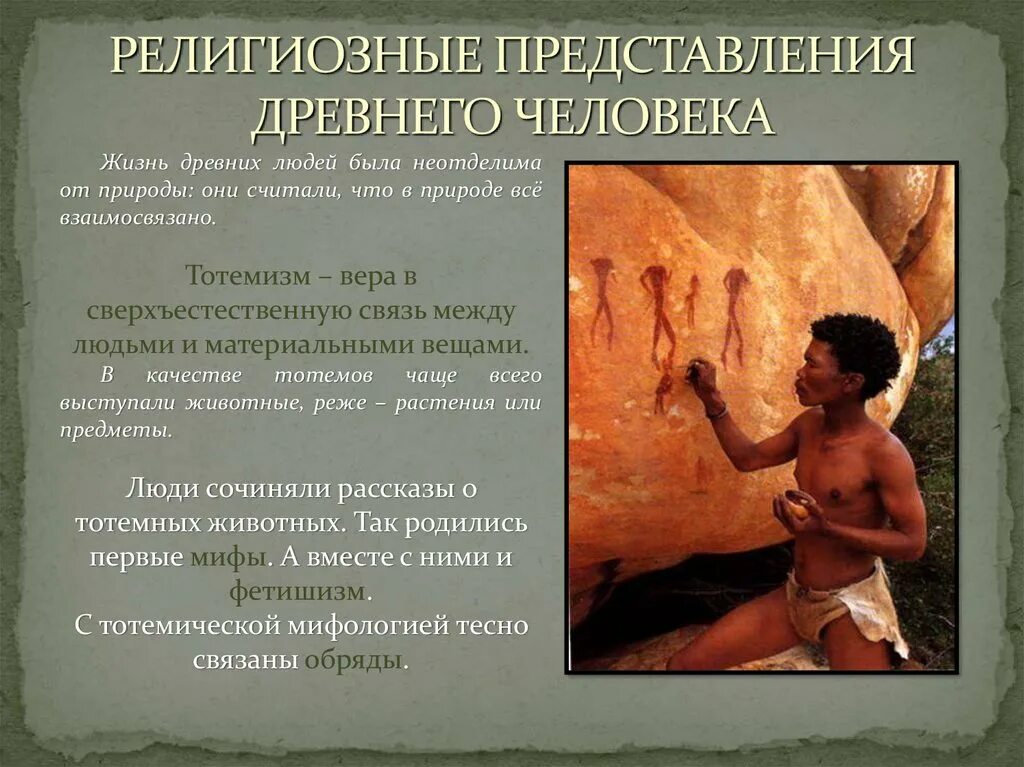 РЕЛИГИОЗНЫЕ ПРЕДСТАВЛЕНИЯ ДРЕВНЕГО ЧЕЛОВЕКА

Жизнь древних людей была неотделима от природы: они считали, что в природе всё взаимосвязано.

Тотемизм – вера в сверхъестественную связь между людьми и материальными вещами.

В качестве тотемов чаще всего выступали животные, реже – растения или предметы.

Люди сочиняли рассказы о тотемных животных. Так родились первые мифы. А вместе с ними и фетишизм.
С тотемической мифологией тесно связаны обряды.